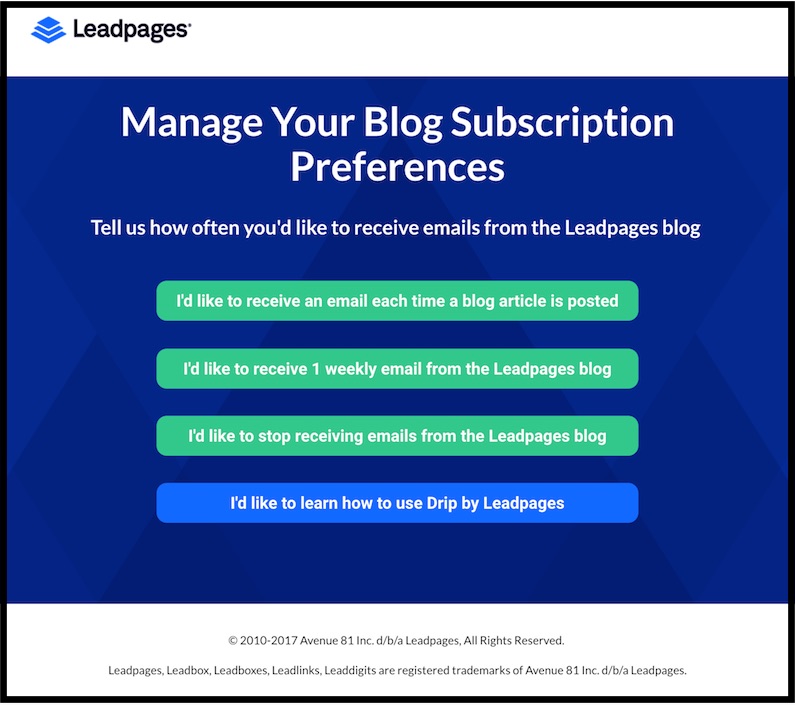 Leadpages®

Manage Your Blog Subscription Preferences

Tell us how often you'd like to receive emails from the Leadpages blog

I'd like to receive an email each time a blog article is posted

I'd like to receive 1 weekly email from the Leadpages blog

I'd like to stop receiving emails from the Leadpages blog

I'd like to learn how to use Drip by Leadpages

© 2010-2017 Avenue 81 Inc. d/b/a Leadpages, All Rights Reserved.

Leadpages, Leadbox, Leadboxes, Leadlinks, Leaddigits are registered trademarks of Avenue 81 Inc. d/b/a Leadpages.